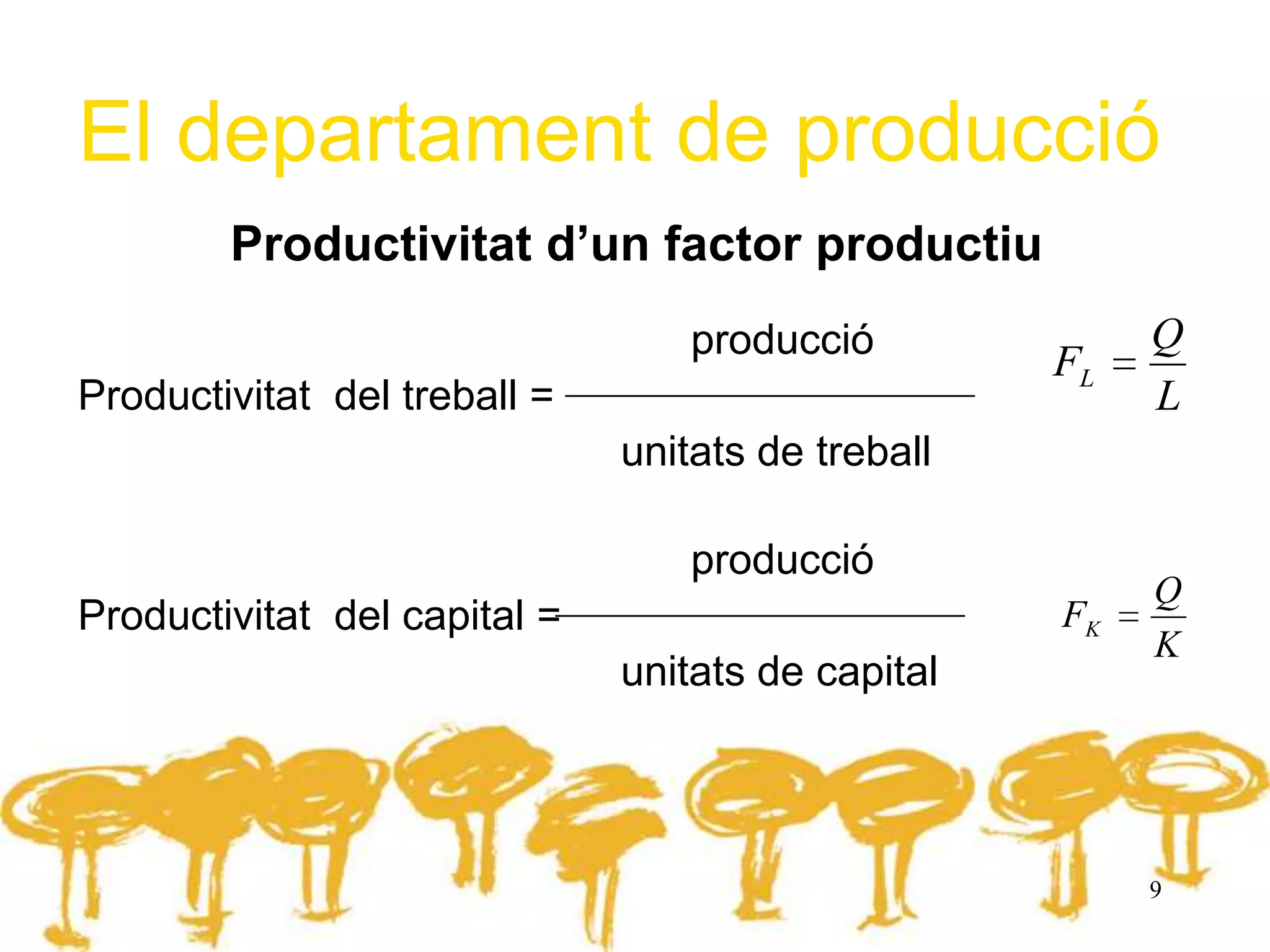 El departament de producció

Productivitat d’un factor productiu

Productivitat del treball = $\frac{\text{producció}}{\text{unitats de treball}}$ $F_L = \frac{Q}{L}$

Productivitat del capital = $\frac{\text{producció}}{\text{unitats de capital}}$ $F_K = \frac{Q}{K}$

9